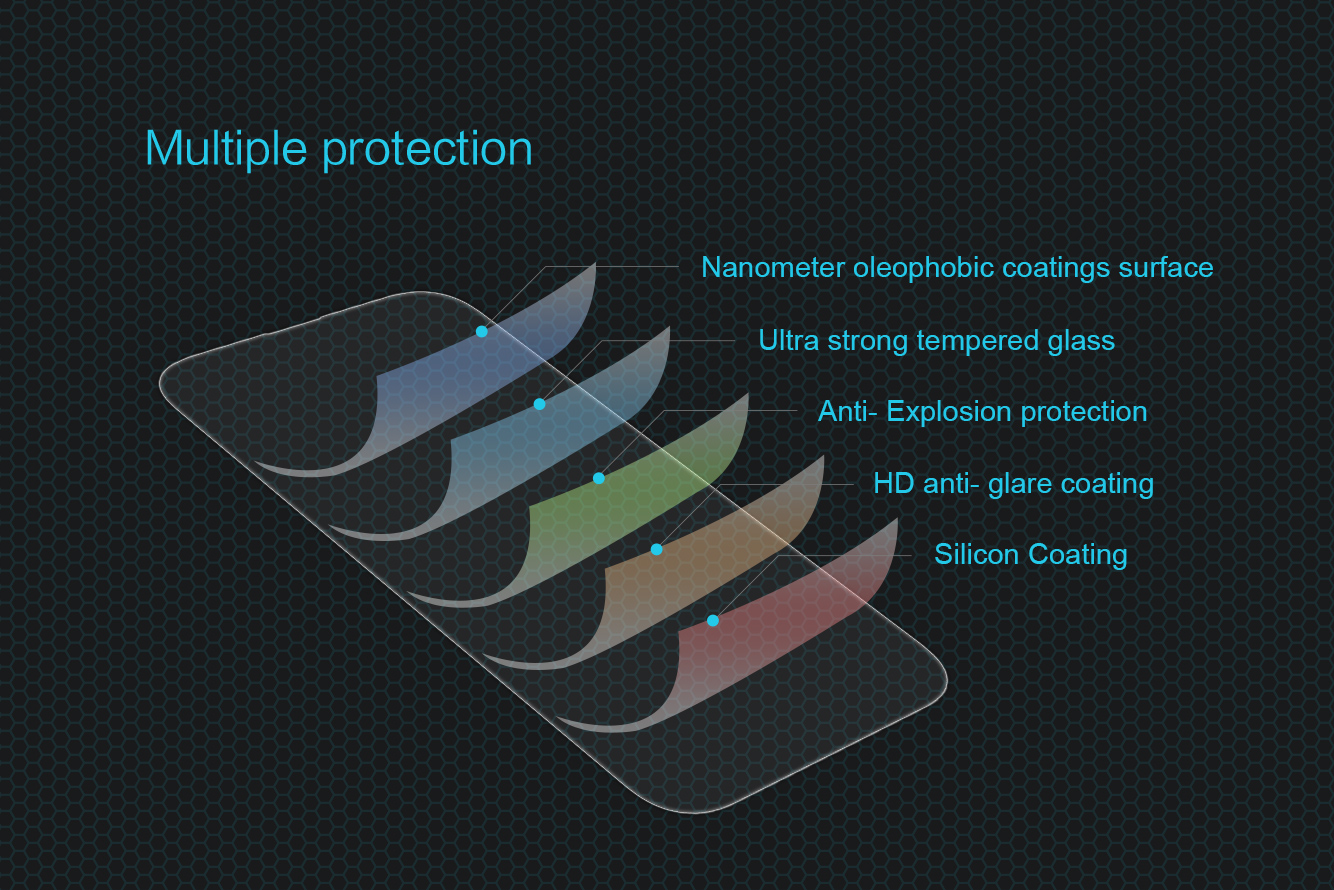 Multiple protection

Nanometer oleophobic coatings surface

Ultra strong tempered glass

Anti- Explosion protection

HD anti- glare coating

Silicon Coating